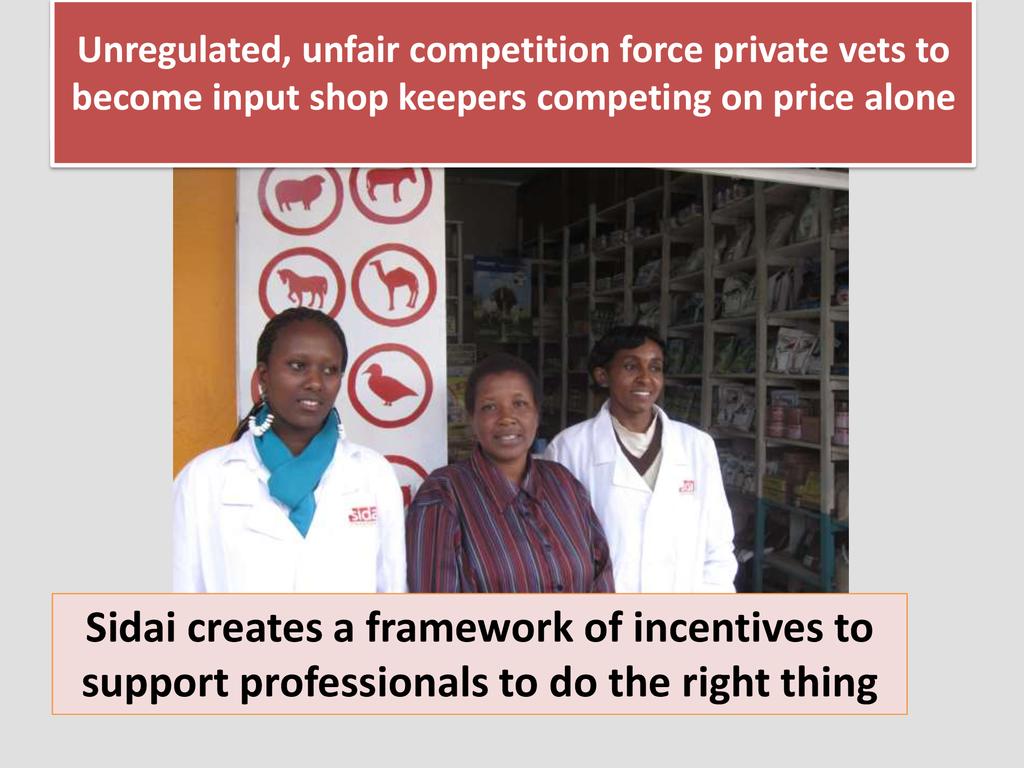 Unregulated, unfair competition force private vets to become input shop keepers competing on price alone

sidai

Sidai creates a framework of incentives to support professionals to do the right thing